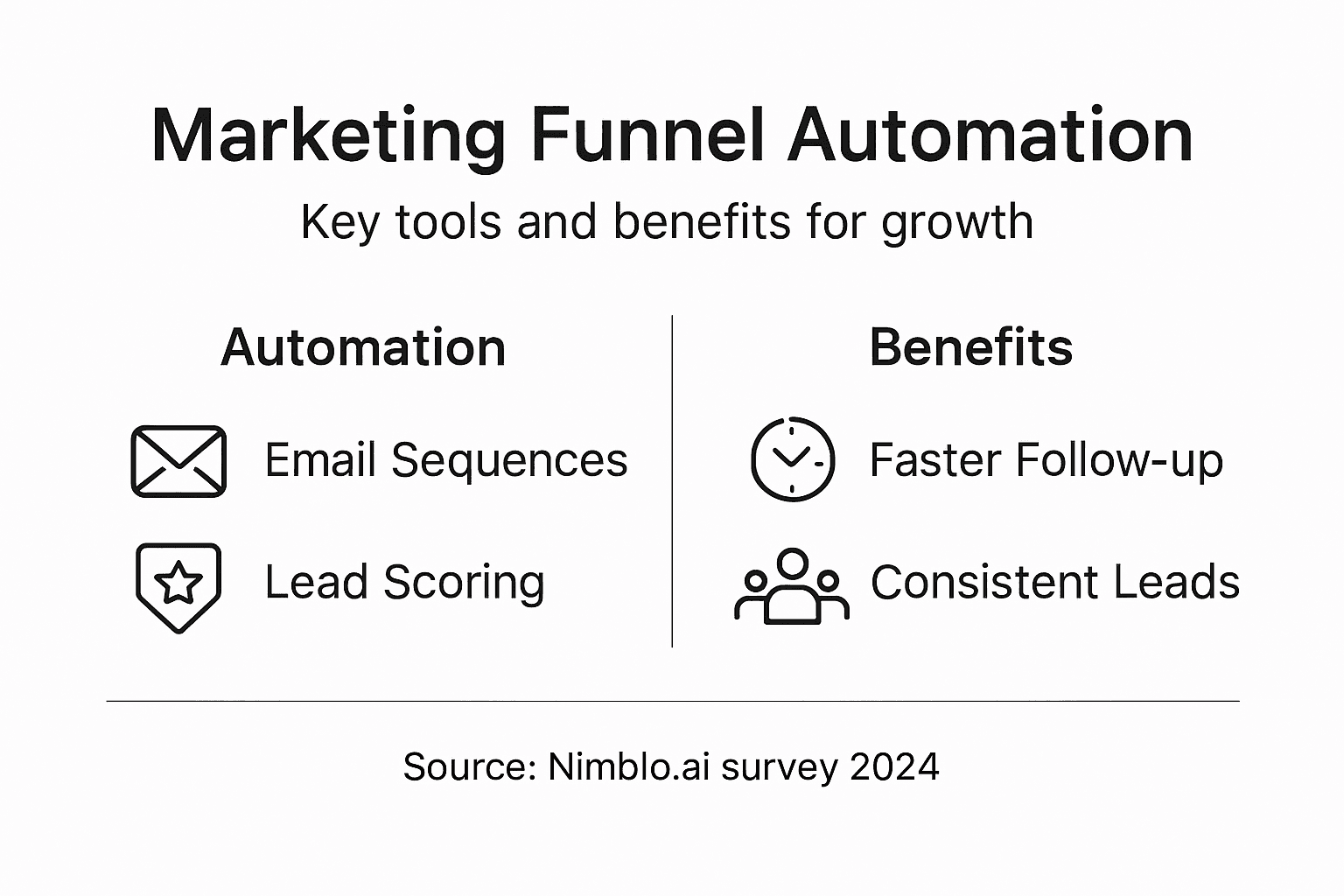 Marketing Funnel Automation

Key tools and benefits for growth

Automation

Email Sequences

Lead Scoring

Benefits

Faster Follow-up

Consistent Leads

Source: Nimblo.ai survey 2024